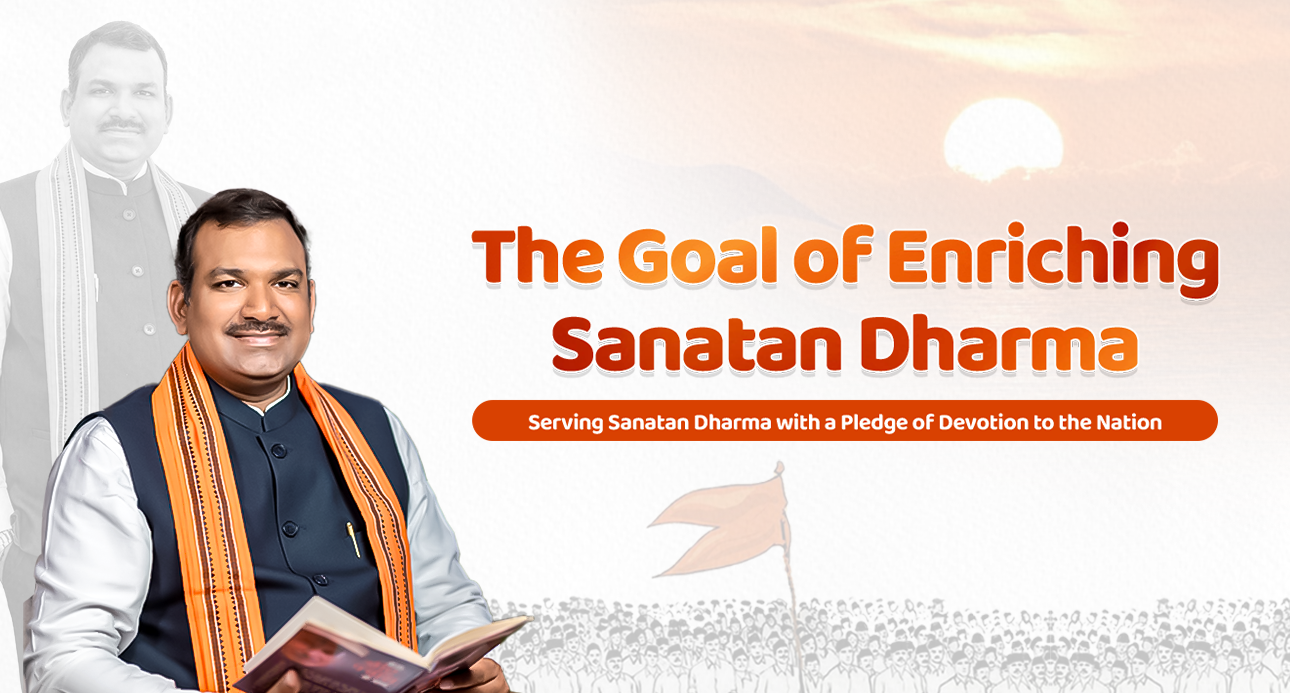 The Goal of Enriching Sanatan Dharma

Serving Sanatan Dharma with a Pledge of Devotion to the Nation